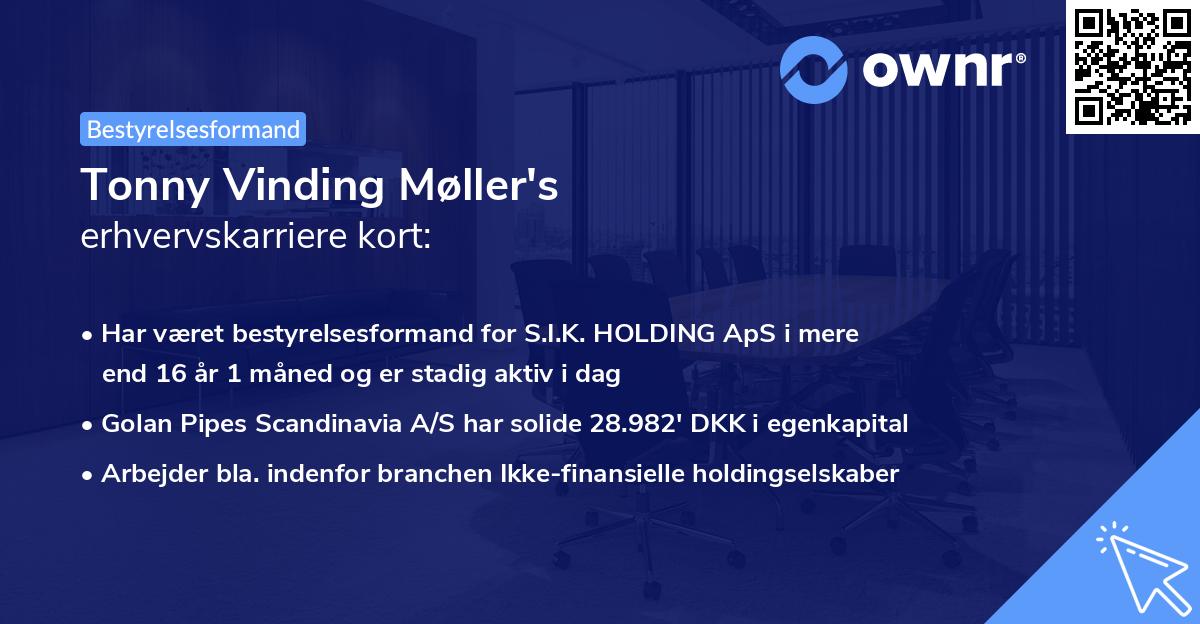 ownr®

Bestyrelsesformand

Tonny Vinding Møller's
erhvervskarriere kort:

• Har været bestyrelsesformand for S.I.K. HOLDING ApS i mere end 16 år 1 måned og er stadig aktiv i dag

• Golan Pipes Scandinavia A/S har solide 28.982' DKK i egenkapital

• Arbejder bla. indenfor branchen Ikke-finansielle holdingselskaber